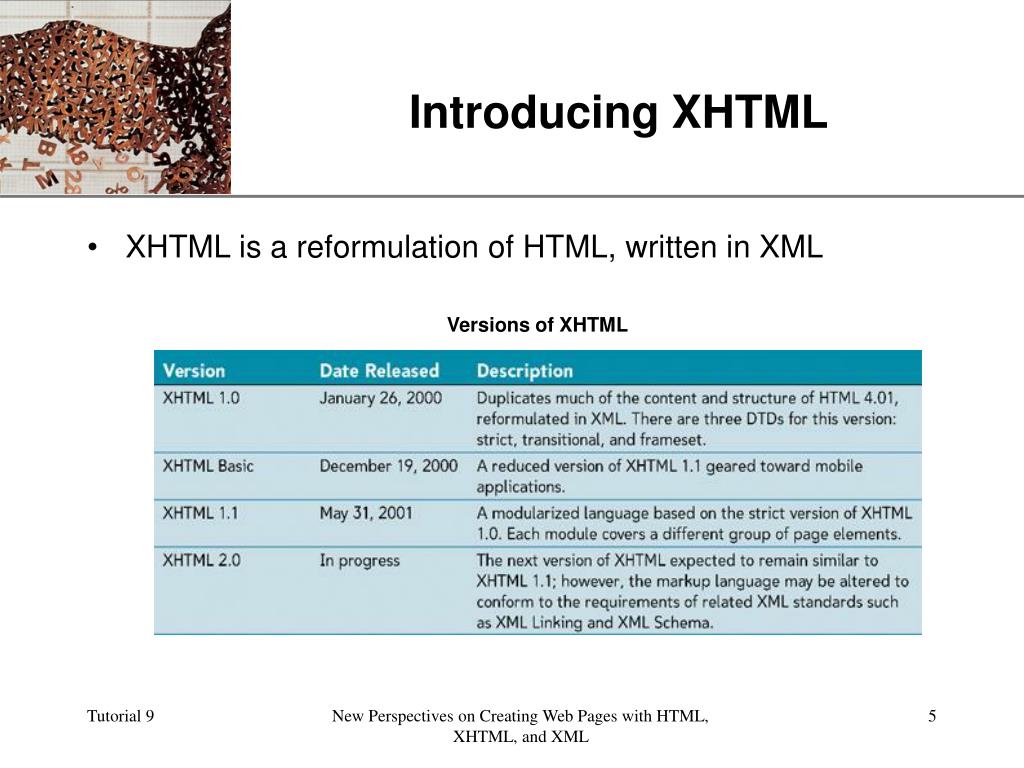 Introducing XHTML

• XHTML is a reformulation of HTML, written in XML

Versions of XHTML

| Version | Date Released | Description |
|---|---|---|
| XHTML 1.0 | January 26, 2000 | Duplicates much of the content and structure of HTML 4.01, reformulated in XML. There are three DTDs for this version: strict, transitional, and frameset. |
| XHTML Basic | December 19, 2000 | A reduced version of XHTML 1.1 geared toward mobile applications. |
| XHTML 1.1 | May 31, 2001 | A modularized language based on the strict version of XHTML 1.0. Each module covers a different group of page elements. |
| XHTML 2.0 | In progress | The next version of XHTML expected to remain similar to XHTML 1.1; however, the markup language may be altered to conform to the requirements of related XML standards such as XML Linking and XML Schema. |

Tutorial 9

New Perspectives on Creating Web Pages with HTML, XHTML, and XML

5